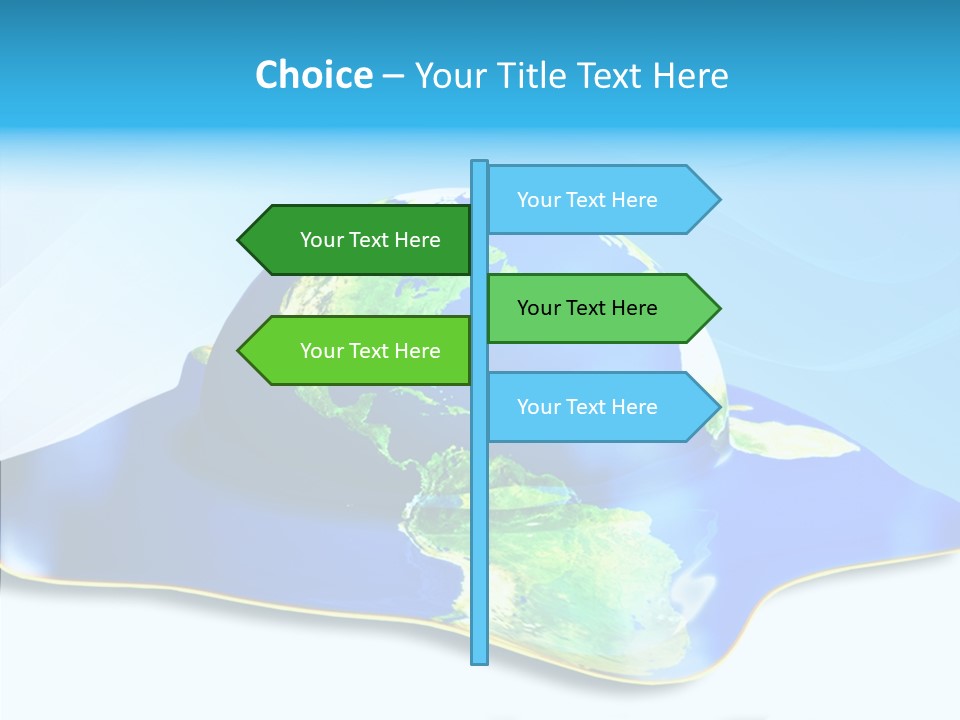 Choice – Your Title Text Here

Your Text Here

Your Text Here

Your Text Here

Your Text Here

Your Text Here